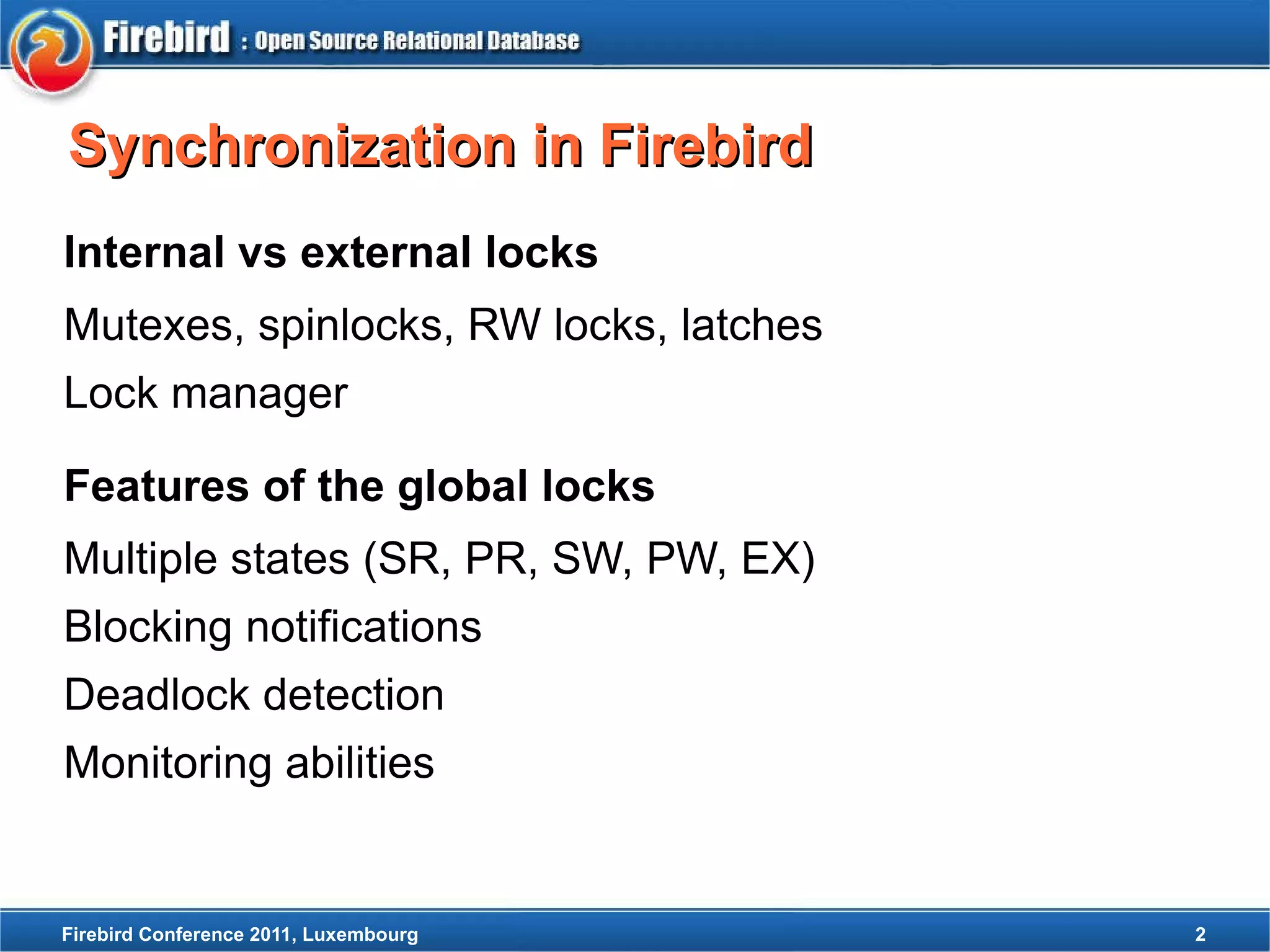 Firebird : Open Source Relational Database

Synchronization in Firebird

Internal vs external locks

Mutexes, spinlocks, RW locks, latches

Lock manager

Features of the global locks

Multiple states (SR, PR, SW, PW, EX)

Blocking notifications

Deadlock detection

Monitoring abilities

Firebird Conference 2011, Luxembourg

2